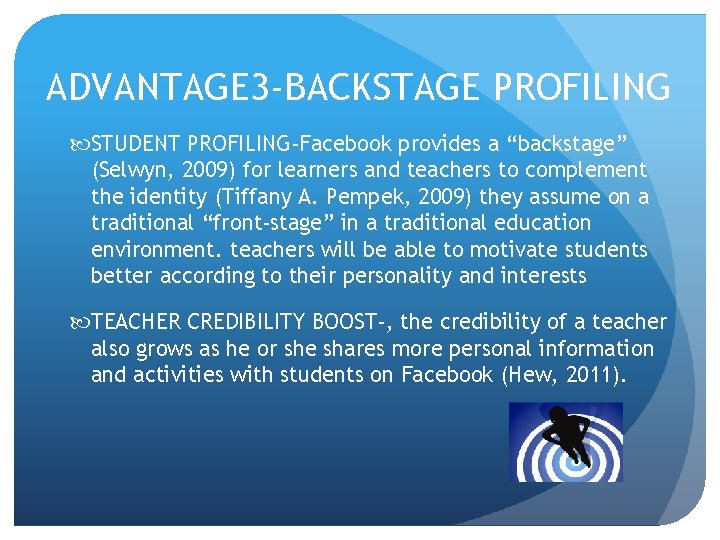 ADVANTAGE3-BACKSTAGE PROFILING

STUDENT PROFILING-Facebook provides a “backstage” (Selwyn, 2009) for learners and teachers to complement the identity (Tiffany A. Pempek, 2009) they assume on a traditional “front-stage” in a traditional education environment. teachers will be able to motivate students better according to their personality and interests

TEACHER CREDIBILITY BOOST-, the credibility of a teacher also grows as he or she shares more personal information and activities with students on Facebook (Hew, 2011).